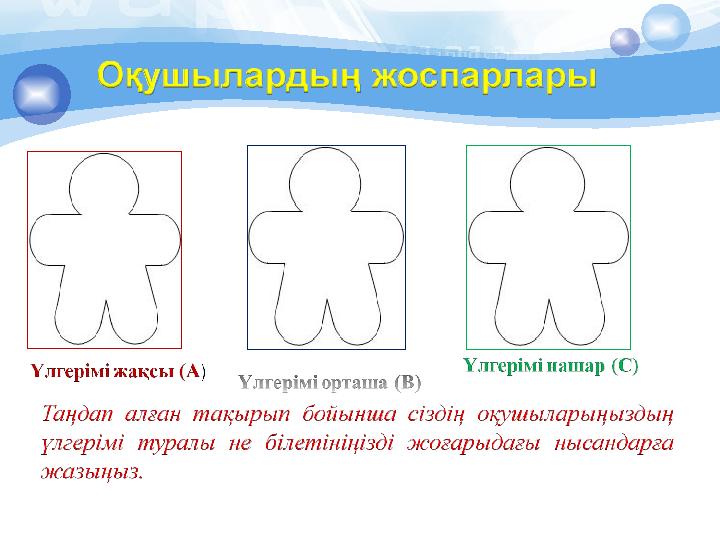 Оқушылардың жоспарлары

Үлгерімі жақсы (А)

Үлгерімі орташа (В)

Үлгерімі нашар (С)

Таңдап алған тақырып бойынша сіздің оқушыларыңыздың үлгерімі туралы не білетініңізді жоғарыдағы нысандарға жазыңыз.